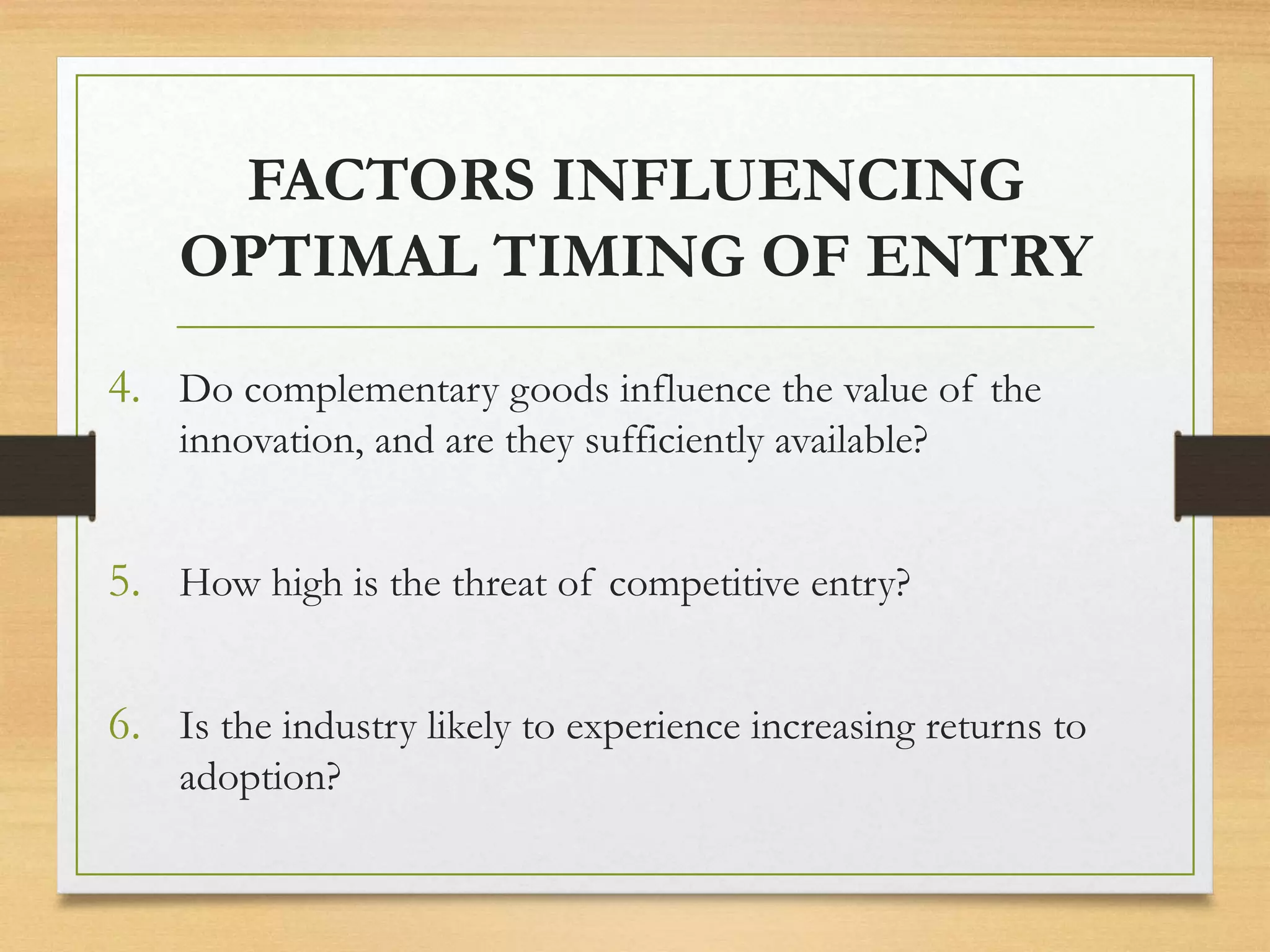 FACTORS INFLUENCING OPTIMAL TIMING OF ENTRY

4. Do complementary goods influence the value of the innovation, and are they sufficiently available?

5. How high is the threat of competitive entry?

6. Is the industry likely to experience increasing returns to adoption?